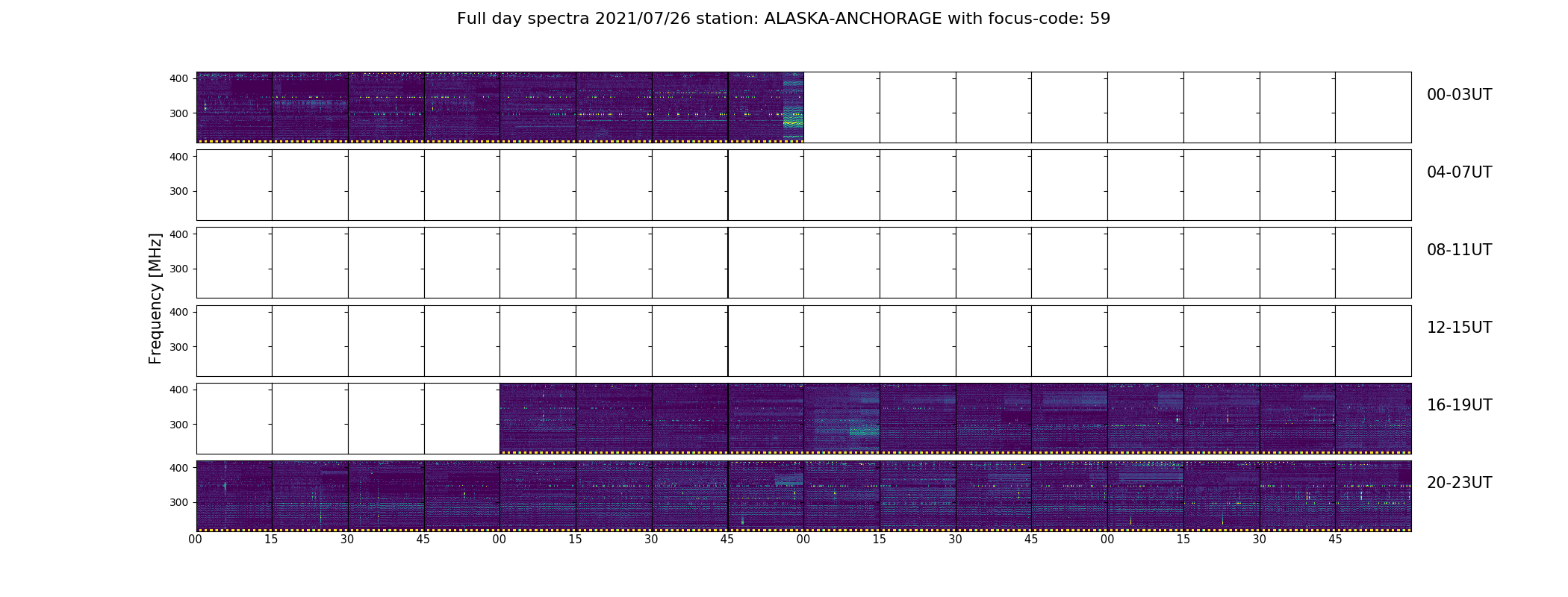 Full day spectra 2021/07/26 station: ALASKA-ANCHORAGE with focus-code: 59

Frequency [MHz]

400
300
00-03UT

400
300
04-07UT

400
300
08-11UT

400
300
12-15UT

400
300
16-19UT

400
300
20-23UT

00 15 30 45 00 15 30 45 00 15 30 45 00 15 30 45